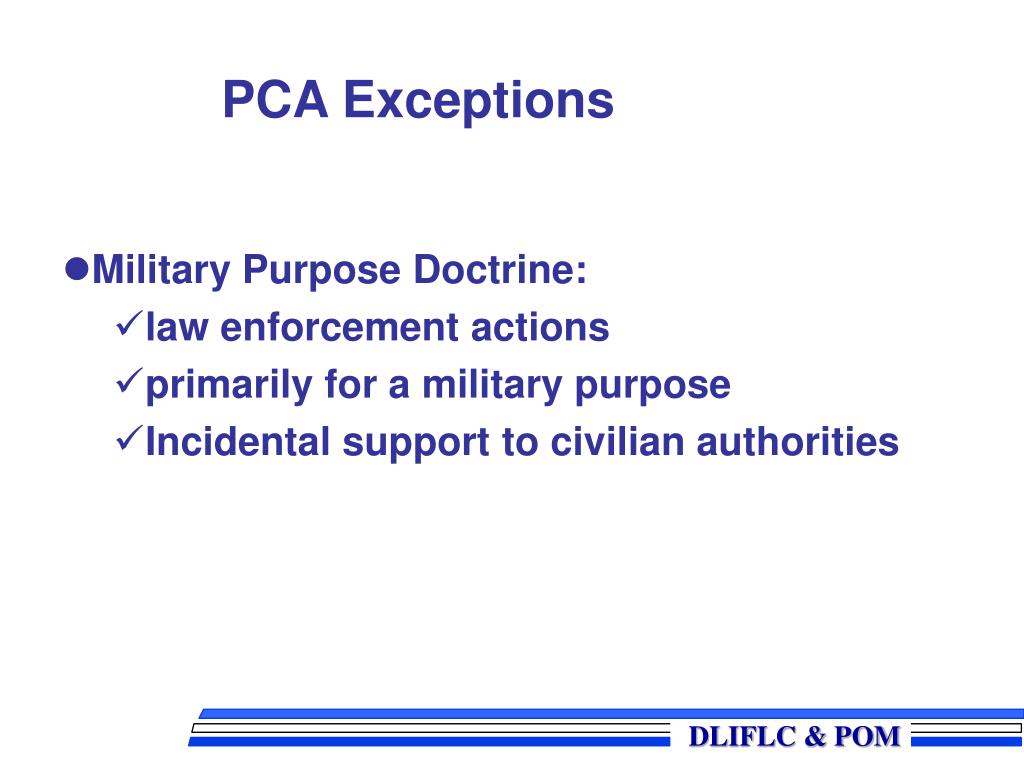 PCA Exceptions

●Military Purpose Doctrine:
✓law enforcement actions
✓primarily for a military purpose
✓Incidental support to civilian authorities

DLIFLC & POM